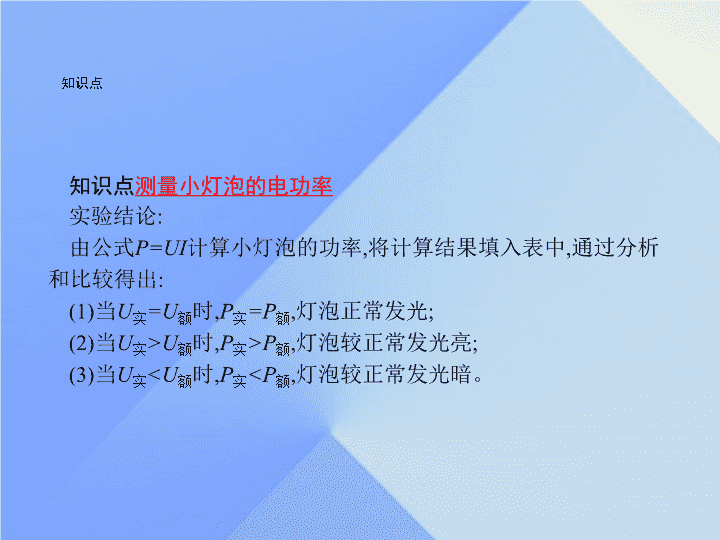 知识点

知识点测量小灯泡的电功率

实验结论:

由公式$P=UI$计算小灯泡的功率,将计算结果填入表中,通过分析和比较得出:

(1)当$U_{实}=U_{额}$时,$P_{实}=P_{额}$,灯泡正常发光;

(2)当$U_{实}>U_{额}$时,$P_{实}>P_{额}$,灯泡较正常发光亮;

(3)当$U_{实}<U_{额}$时,$P_{实}<P_{额}$,灯泡较正常发光暗。